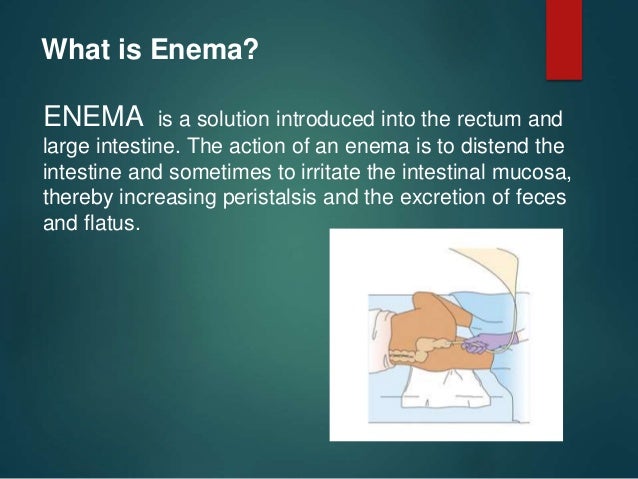 What is Enema?

ENEMA is a solution introduced into the rectum and large intestine. The action of an enema is to distend the intestine and sometimes to irritate the intestinal mucosa, thereby increasing peristalsis and the excretion of feces and flatus.